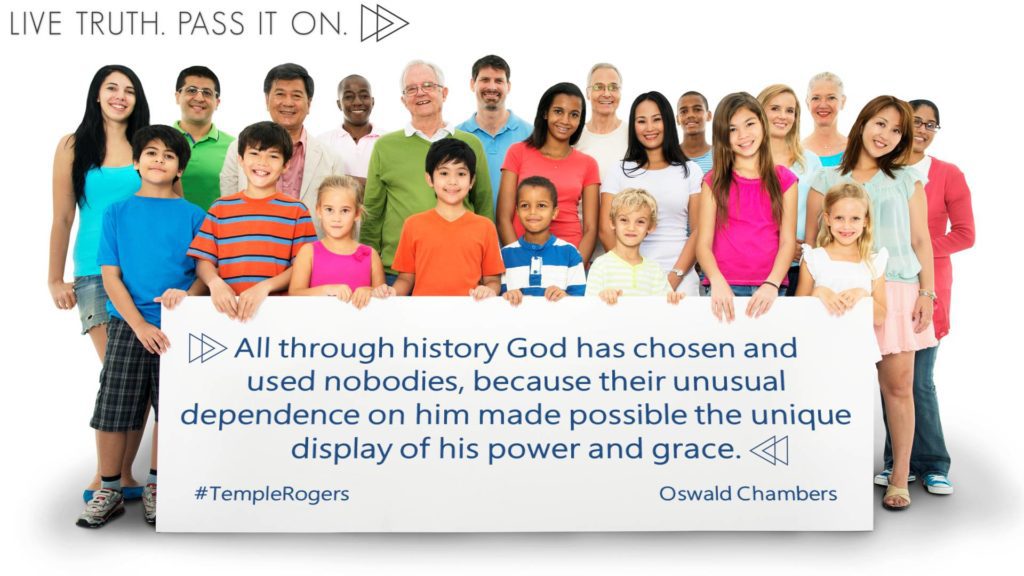 LIVE TRUTH. PASS IT ON.

All through history God has chosen and used nobodies, because their unusual dependence on him made possible the unique display of his power and grace.

#TempleRogers

Oswald Chambers